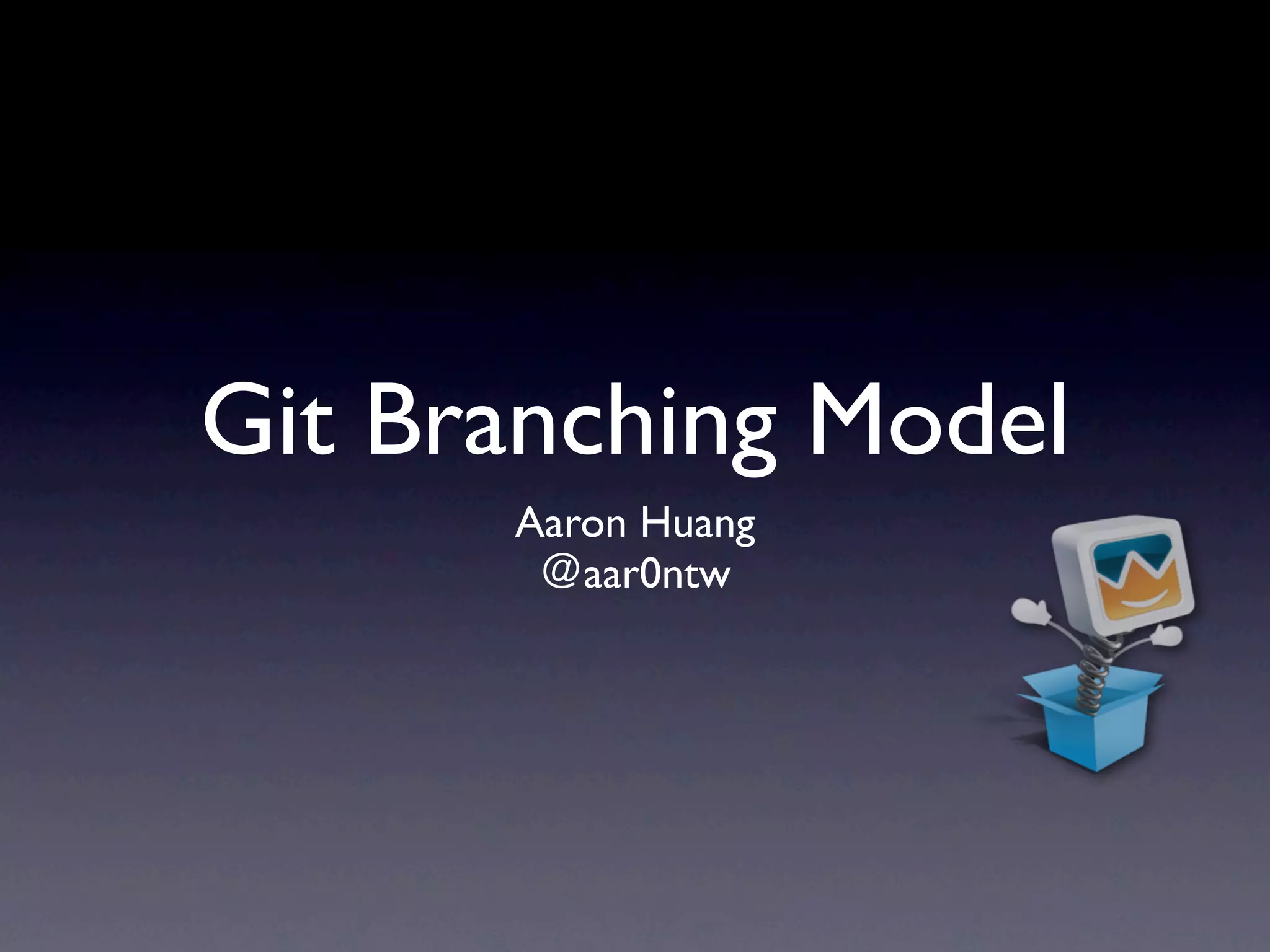 Git Branching Model

Aaron Huang
@aar0ntw